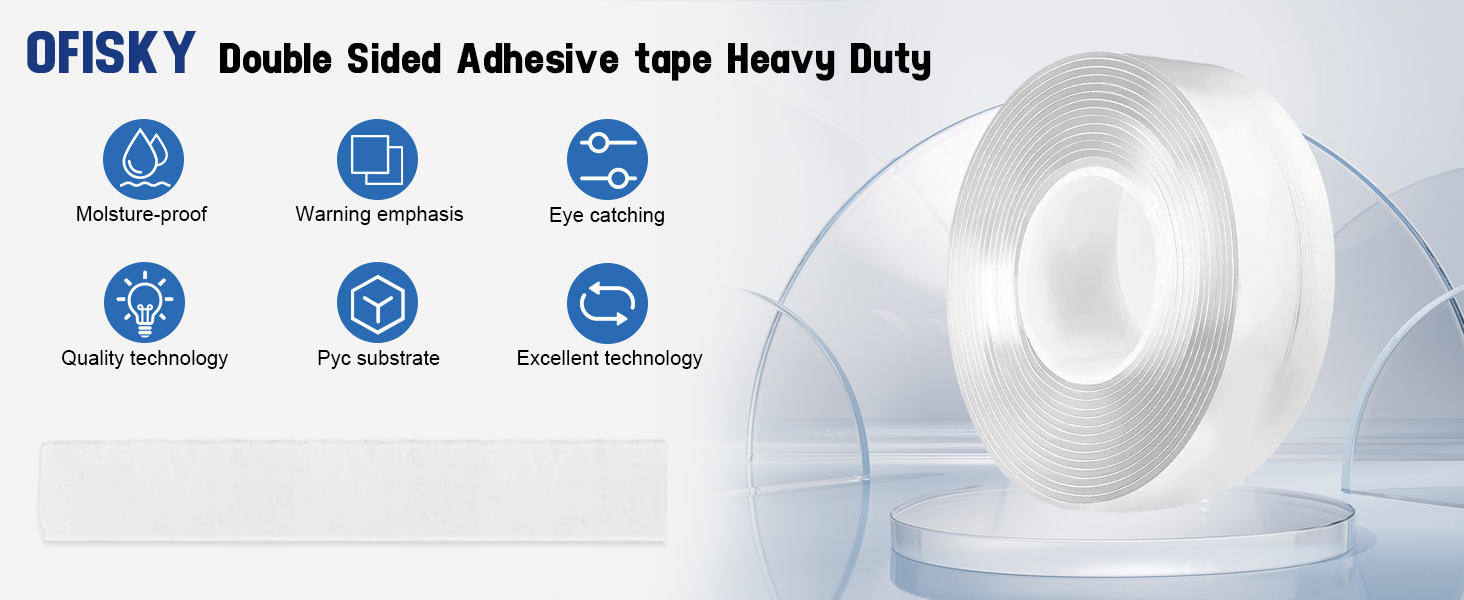 OFISKY Double Sided Adhesive tape Heavy Duty

Molsture-proof

Warning emphasis

Eye catching

Quality technology

Pyc substrate

Excellent technology